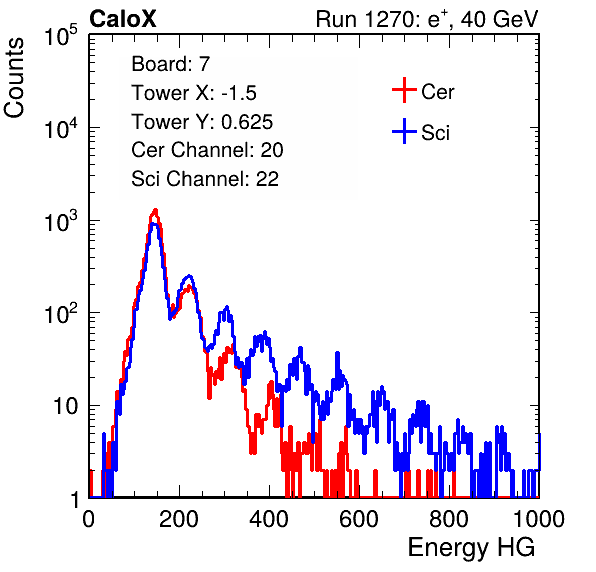 CaloX

Run 1270: $e^{+}$, 40 GeV

Counts

$10^5$

$10^4$

$10^3$

$10^2$

10

1

Board: 7
Tower X: -1.5
Tower Y: 0.625
Cer Channel: 20
Sci Channel: 22

Cer

Sci

0 200 400 600 800 1000

Energy HG